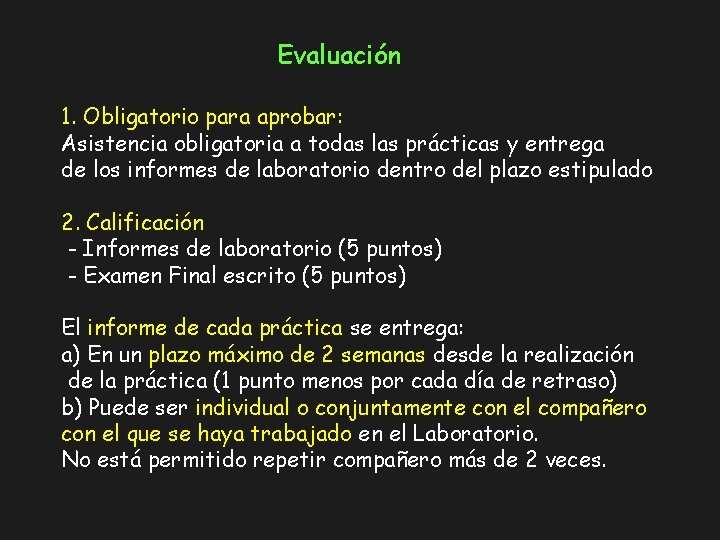 Evaluación

1. Obligatorio para aprobar:
Asistencia obligatoria a todas las prácticas y entrega de los informes de laboratorio dentro del plazo estipulado

2. Calificación
- Informes de laboratorio (5 puntos)
- Examen Final escrito (5 puntos)

El informe de cada práctica se entrega:
a) En un plazo máximo de 2 semanas desde la realización de la práctica (1 punto menos por cada día de retraso)
b) Puede ser individual o conjuntamente con el compañero con el que se haya trabajado en el Laboratorio.
No está permitido repetir compañero más de 2 veces.